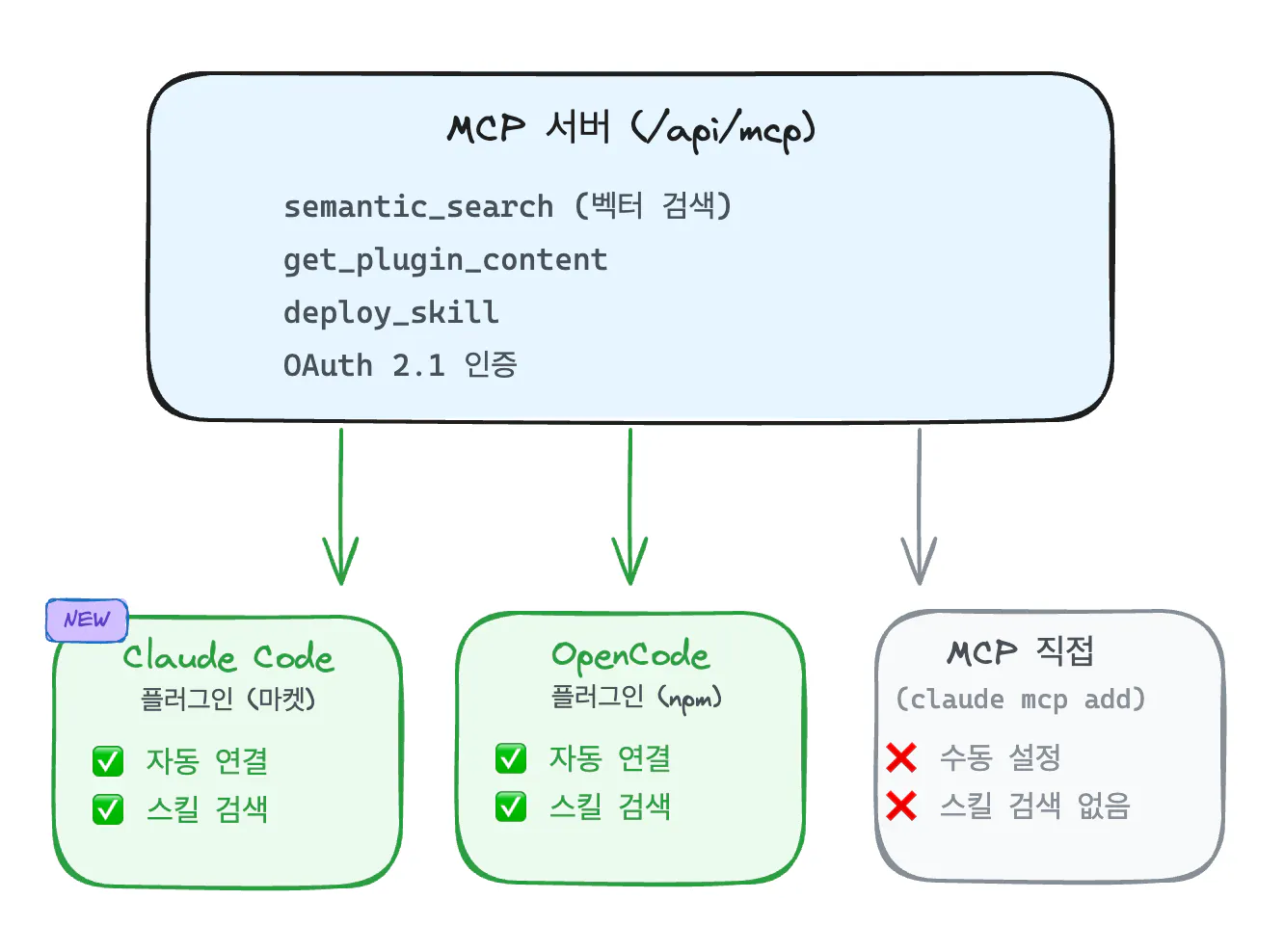 MCP 서버 (/api/mcp)

semantic_search (벡터 검색)
get_plugin_content
deploy_skill
OAuth 2.1 인증

NEW
Claude Code
플러그인 (마켓)
✅ 자동 연결
✅ 스킬 검색

OpenCode
플러그인 (npm)
✅ 자동 연결
✅ 스킬 검색

MCP 직접
(claude mcp add)
❌ 수동 설정
❌ 스킬 검색 없음